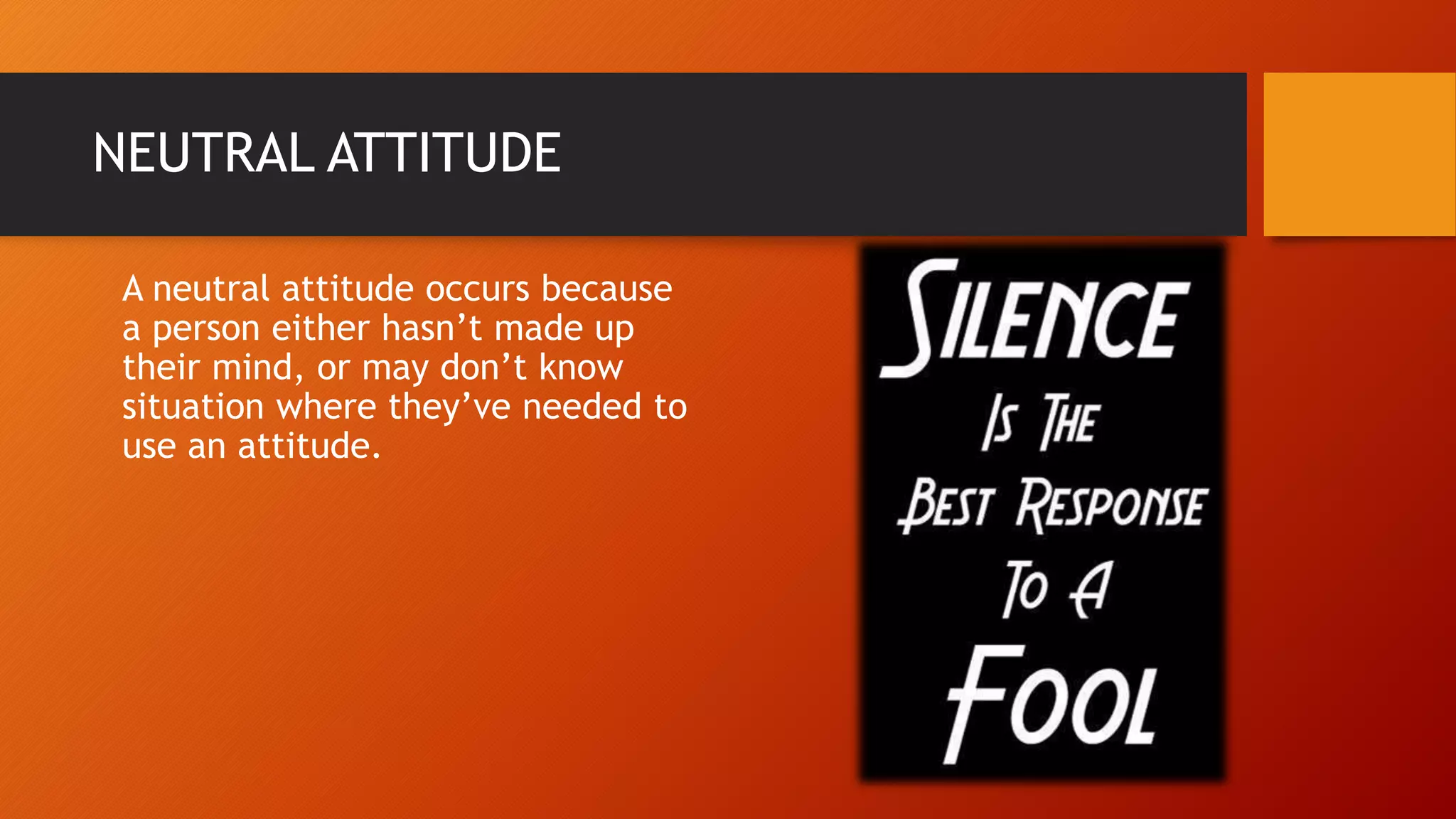 NEUTRAL ATTITUDE

A neutral attitude occurs because a person either hasn’t made up their mind, or may don’t know situation where they’ve needed to use an attitude.

SILENCE IS THE BEST RESPONSE TO A FOOL